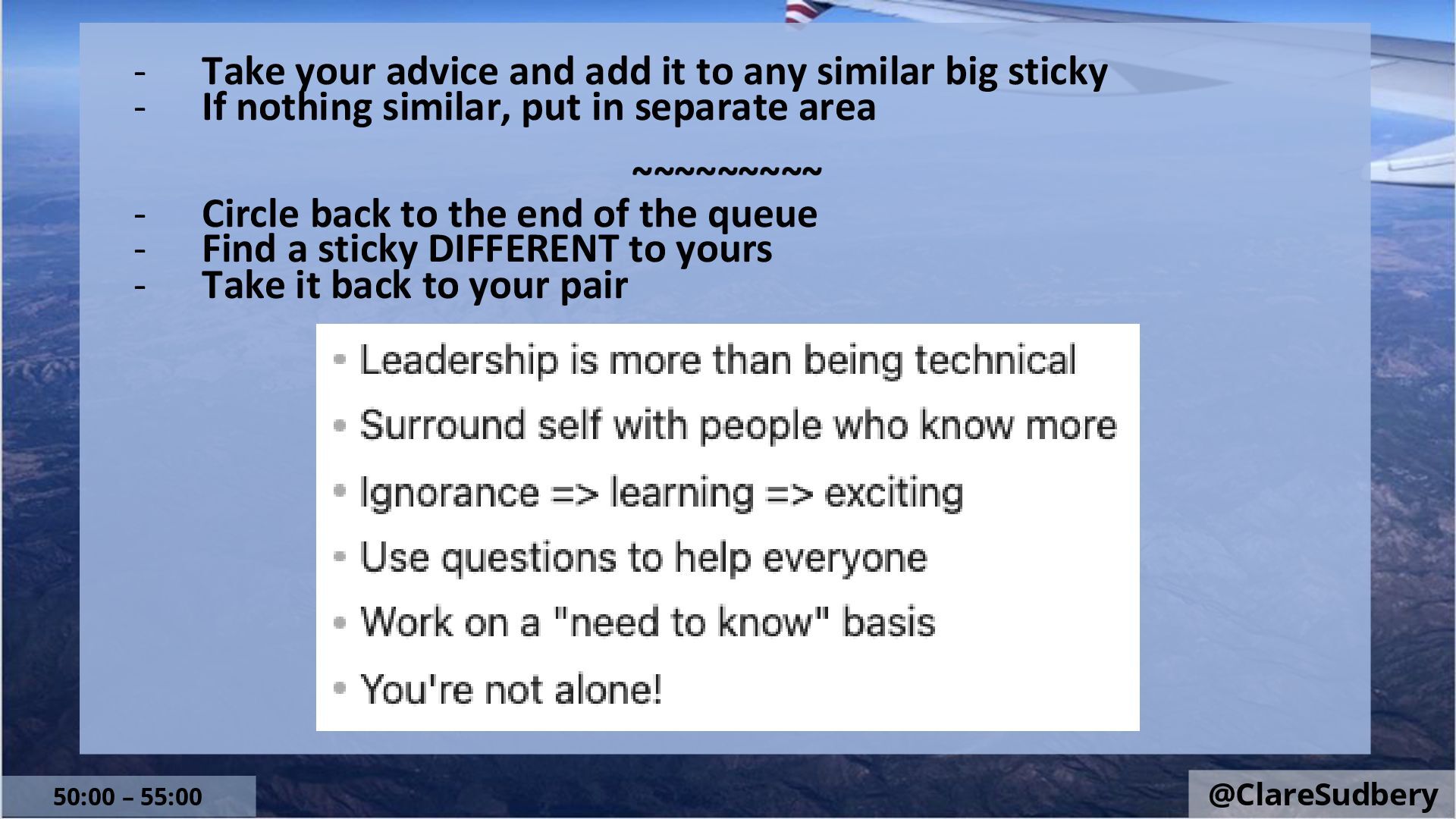 - Take your advice and add it to any similar big sticky
- If nothing similar, put in separate area

~~~~~~~~~~

- Circle back to the end of the queue
- Find a sticky DIFFERENT to yours
- Take it back to your pair

• Leadership is more than being technical
• Surround self with people who know more
• Ignorance => learning => exciting
• Use questions to help everyone
• Work on a "need to know" basis
• You're not alone!

50:00 – 55:00

@ClareSudbery